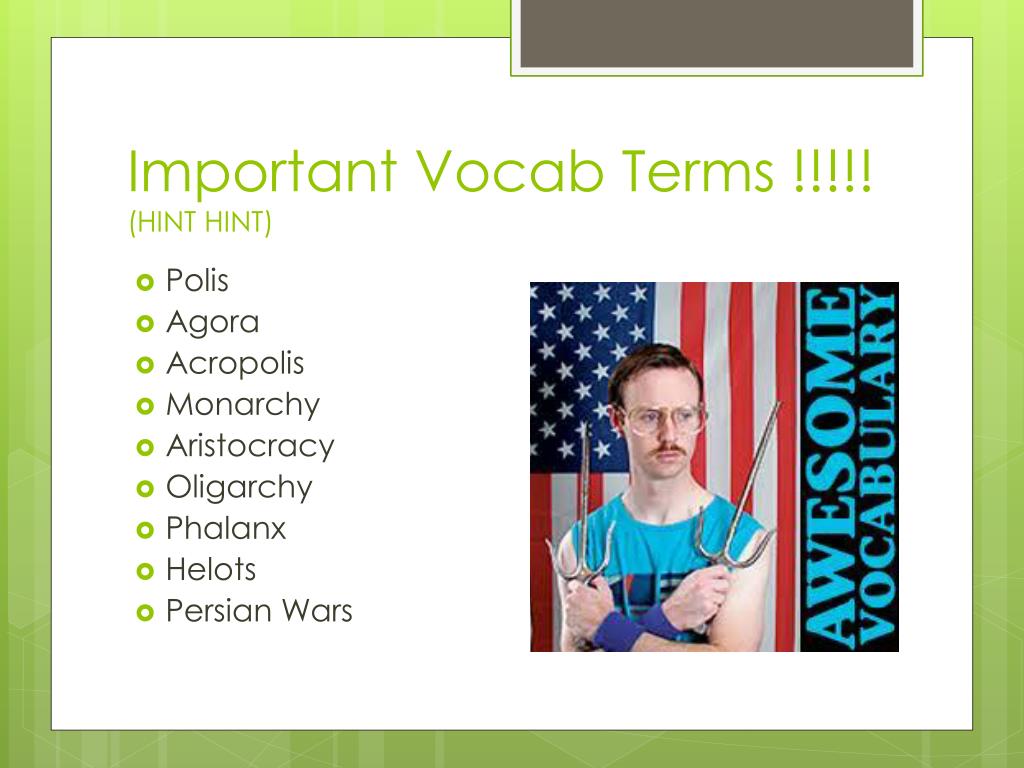 Important Vocab Terms !!!!!
(HINT HINT)

- Polis
- Agora
- Acropolis
- Monarchy
- Aristocracy
- Oligarchy
- Phalanx
- Helots
- Persian Wars

AWESOME VOCABULARY